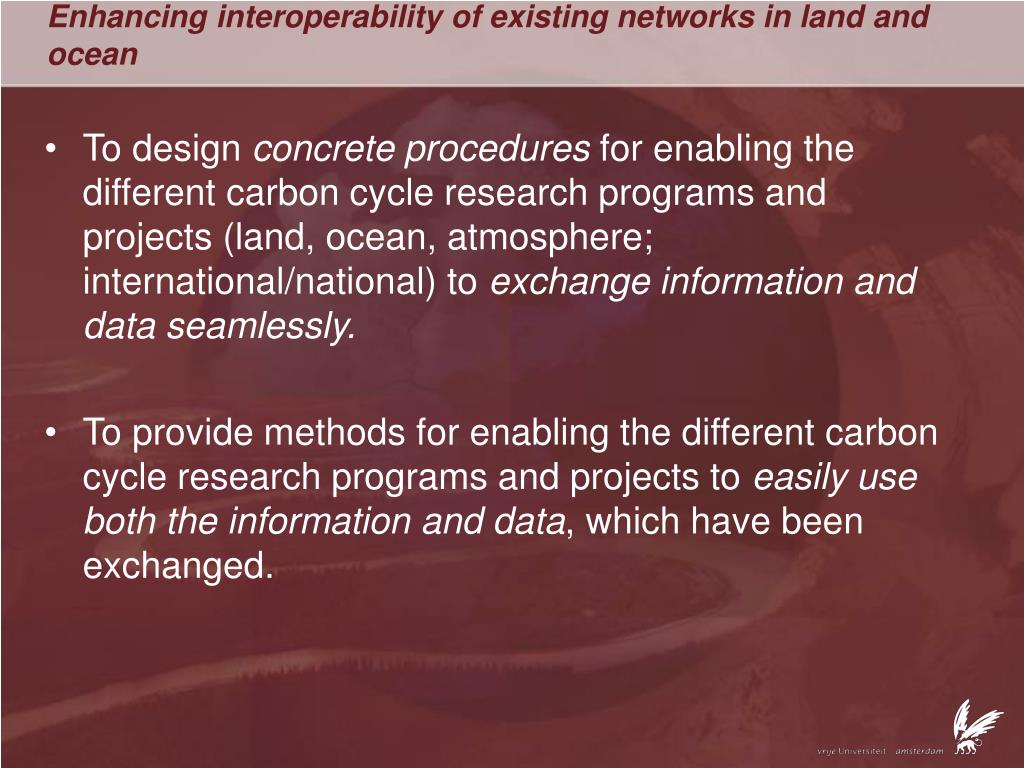 Enhancing interoperability of existing networks in land and ocean

• To design concrete procedures for enabling the different carbon cycle research programs and projects (land, ocean, atmosphere; international/national) to exchange information and data seamlessly.

• To provide methods for enabling the different carbon cycle research programs and projects to easily use both the information and data, which have been exchanged.

vrije Universiteit amsterdam